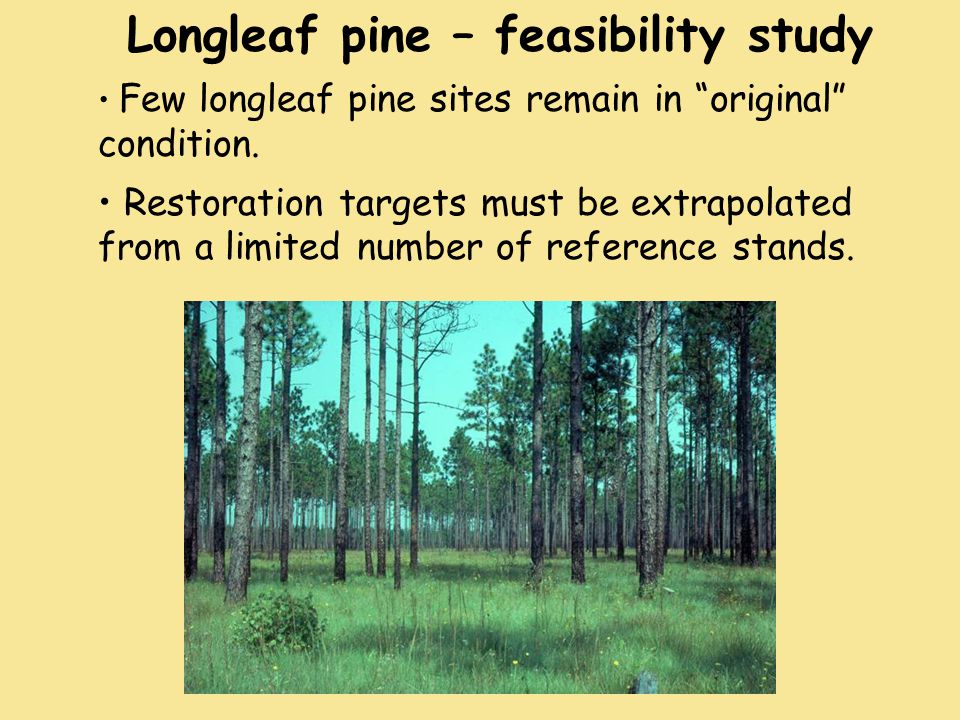 Longleaf pine – feasibility study

• Few longleaf pine sites remain in “original” condition.

• Restoration targets must be extrapolated from a limited number of reference stands.